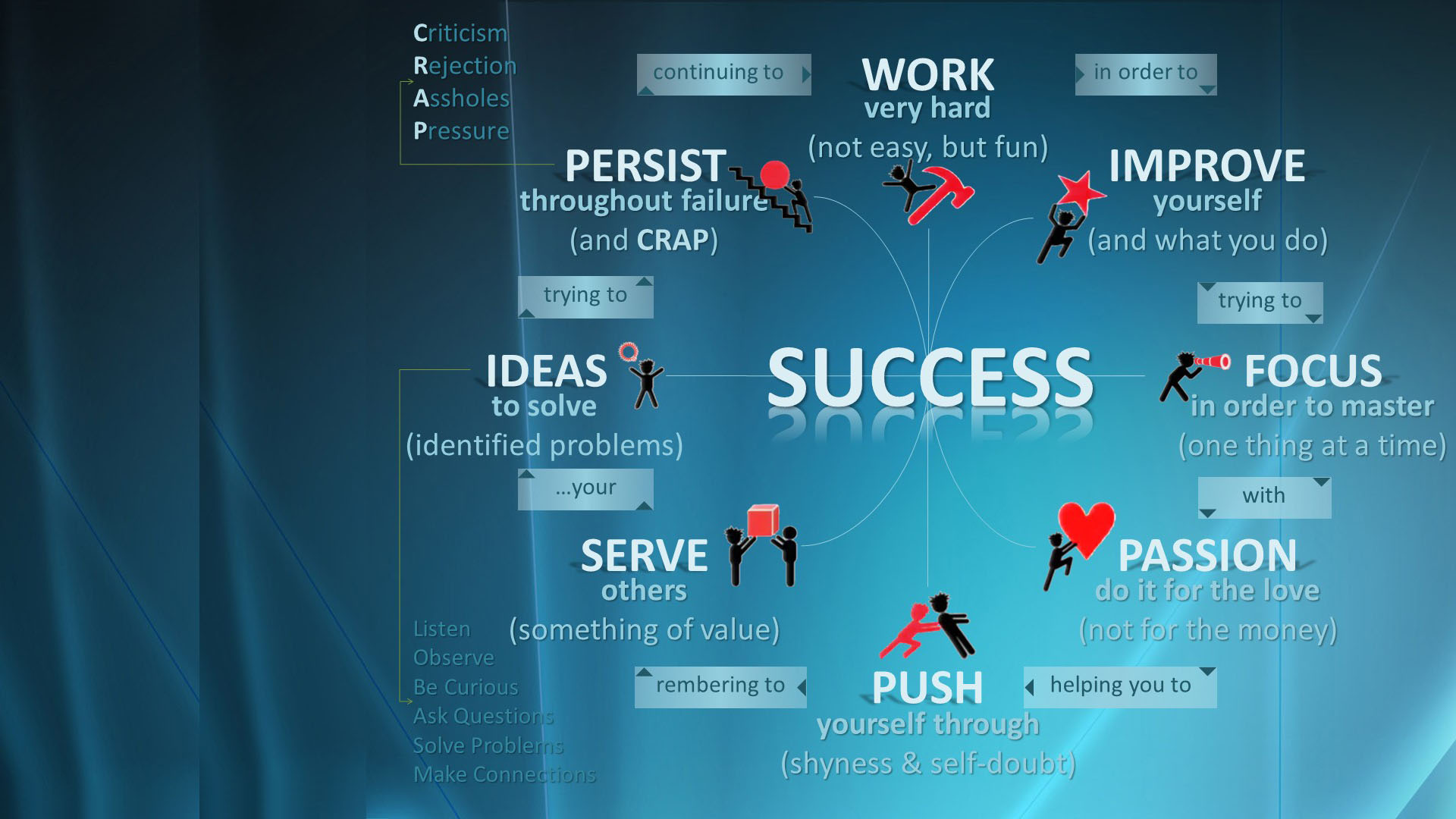 Criticism
Rejection
Assholes
Pressure

continuing to

WORK
very hard
(not easy, but fun)

in order to

PERSIST
throughout failure
(and CRAP)

IMPROVE
yourself
(and what you do)

trying to

trying to

IDEAS
to solve
(identified problems)

SUCCESS

FOCUS
in order to master
(one thing at a time)

...your

with

SERVE
others
(something of value)

PASSION
do it for the love
(not for the money)

Listen
Observe
Be Curious
Ask Questions
Solve Problems
Make Connections

rembering to

PUSH
yourself through
(shyness & self-doubt)

helping you to